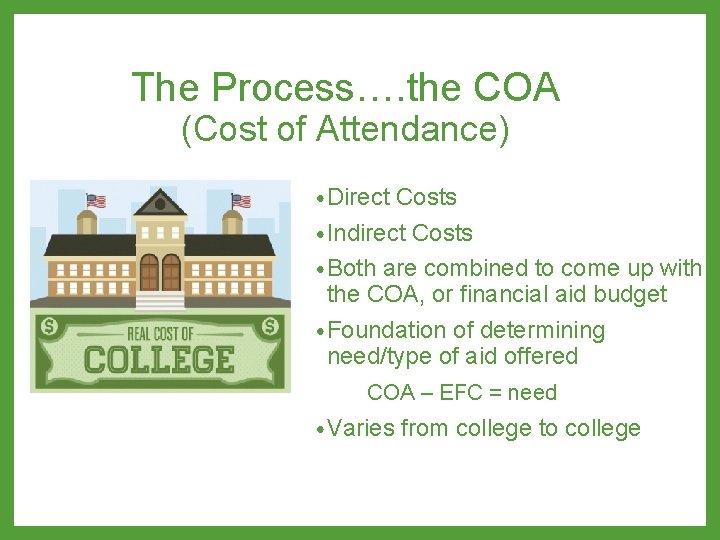 The Process….the COA
(Cost of Attendance)

$ REAL COST OF $
COLLEGE

• Direct Costs
• Indirect Costs
• Both are combined to come up with the COA, or financial aid budget
• Foundation of determining need/type of aid offered

COA – EFC = need

• Varies from college to college